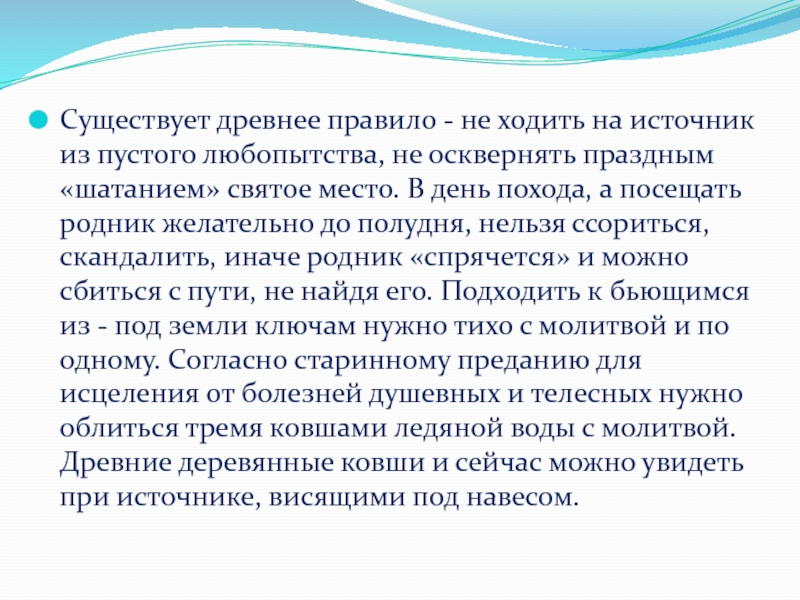 Существует древнее правило - не ходить на источник из пустого любопытства, не осквернять праздным «шатанием» святое место. В день похода, а посещать родник желательно до полудня, нельзя ссориться, скандалить, иначе родник «спрячется» и можно сбиться с пути, не найдя его. Подходить к бьющимся из - под земли ключам нужно тихо с молитвой и по одному. Согласно старинному преданию для исцеления от болезней душевных и телесных нужно облиться тремя ковшами ледяной воды с молитвой. Древние деревянные ковши и сейчас можно увидеть при источнике, висящими под навесом.